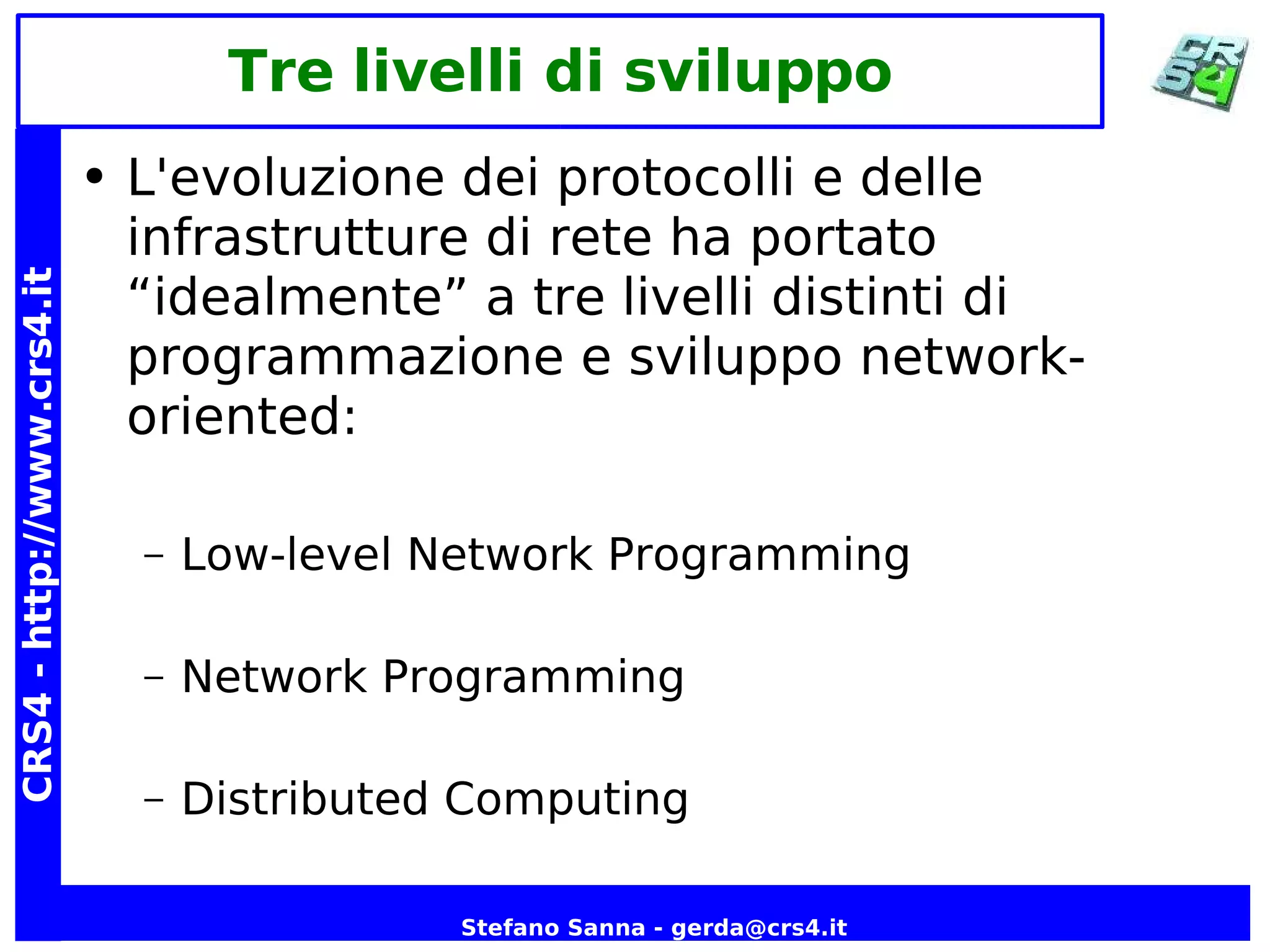 Tre livelli di sviluppo

CRS4

CRS4 - http://www.crs4.it

• L'evoluzione dei protocolli e delle infrastrutture di rete ha portato “idealmente” a tre livelli distinti di programmazione e sviluppo network-oriented:

– Low-level Network Programming

– Network Programming

– Distributed Computing

Stefano Sanna - gerda@crs4.it